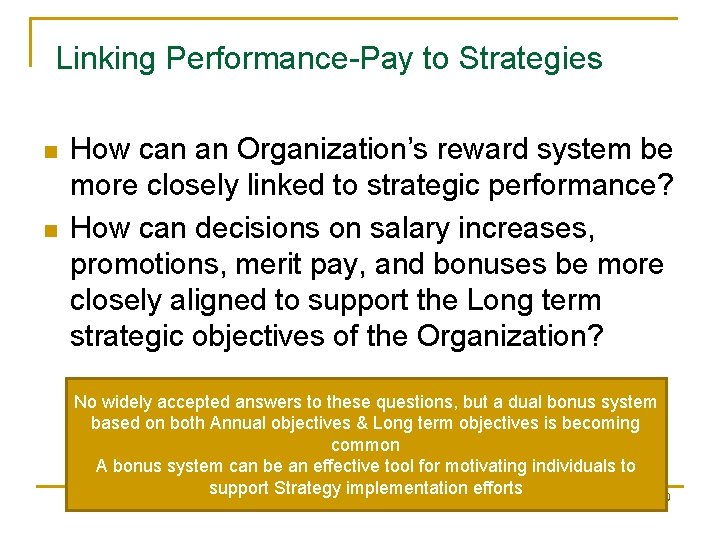 Linking Performance-Pay to Strategies

How can an Organization's reward system be more closely linked to strategic performance?

How can decisions on salary increases, promotions, merit pay, and bonuses be more closely aligned to support the Long term strategic objectives of the Organization?

No widely accepted answers to these questions, but a dual bonus system based on both Annual objectives & Long term objectives is becoming common
A bonus system can be an effective tool for motivating individuals to support Strategy implementation efforts